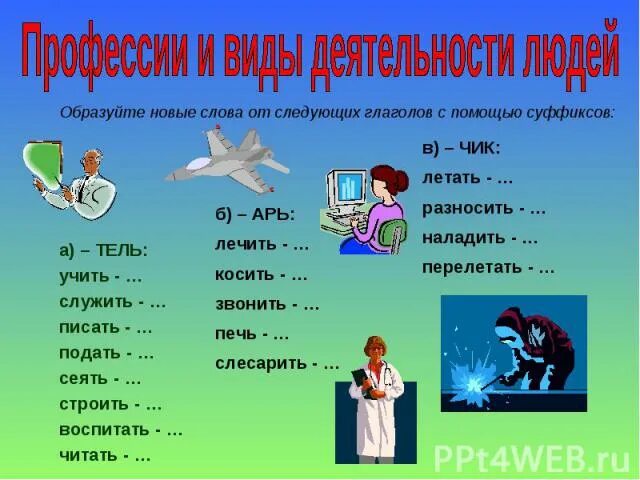 Профессии и виды деятельности людей

Образуйте новые слова от следующих глаголов с помощью суффиксов:

а) – ТЕЛЬ:
учить - …
служить - …
писать - …
подать - …
сеять - …
строить - …
воспитать - …
читать - …

б) – АРЬ:
лечить - …
косить - …
звонить - …
печь - …
слесарить - …

в) – ЧИК:
летать - …
разносить - …
наладить - …
перелетать - …

PPt4WEB.ru